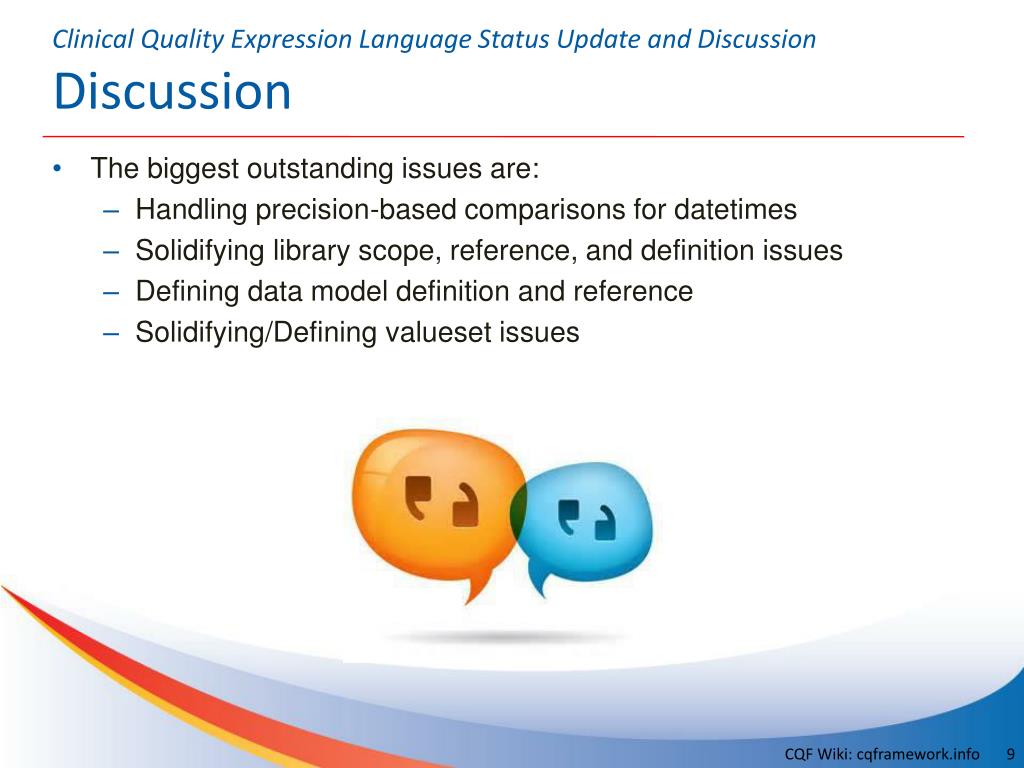 Clinical Quality Expression Language Status Update and Discussion

Discussion

• The biggest outstanding issues are:
  – Handling precision-based comparisons for datetimes
  – Solidifying library scope, reference, and definition issues
  – Defining data model definition and reference
  – Solidifying/Defining valueset issues

CQF Wiki: cqframework.info 9